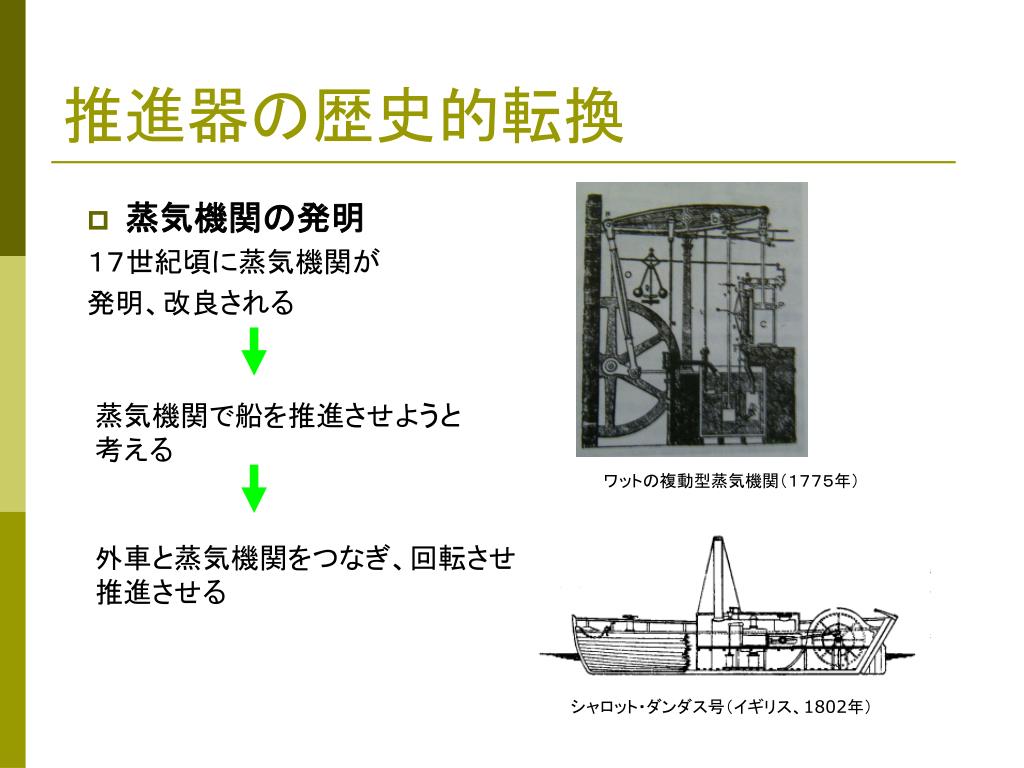 推進器の歴史的転換

蒸気機関の発明

17世紀頃に蒸気機関が発明、改良される

蒸気機関で船を推進させようと考える

外車と蒸気機関をつなぎ、回転させ推進させる

ワットの複動型蒸気機関（1775年）

シャロット・ダンダス号（イギリス、1802年）